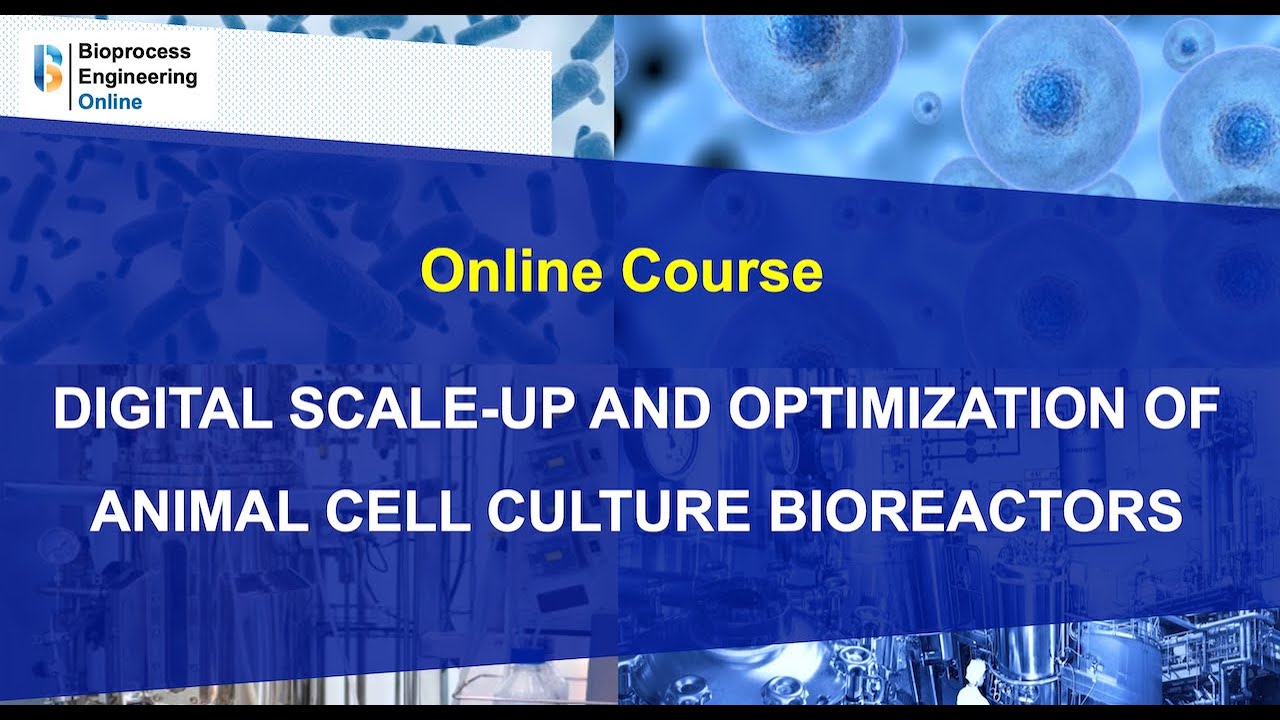 Bioprocess Engineering Online

Online Course

DIGITAL SCALE-UP AND OPTIMIZATION OF ANIMAL CELL CULTURE BIOREACTORS